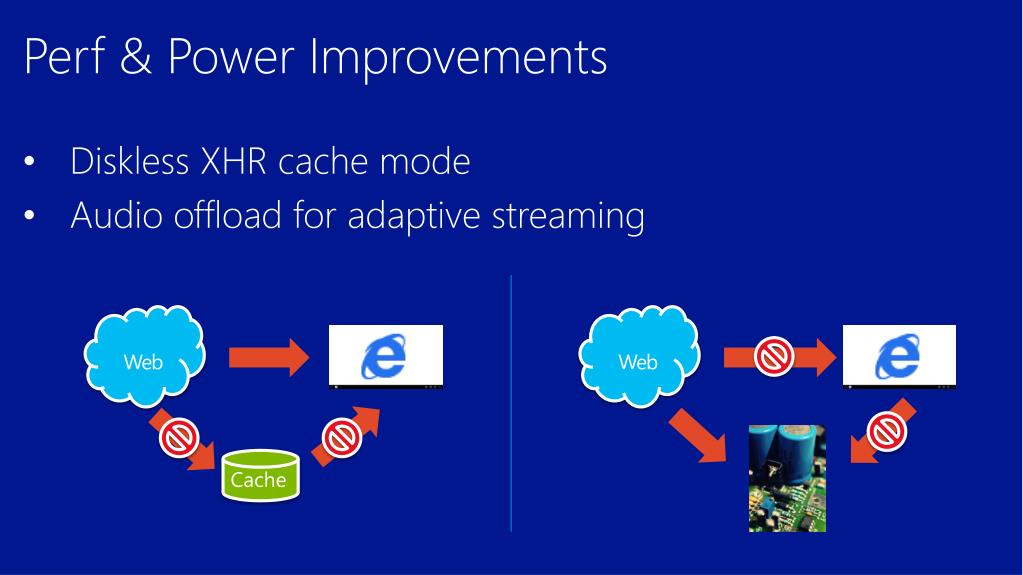 Perf & Power Improvements

• Diskless XHR cache mode
• Audio offload for adaptive streaming

Web

Cache

Web